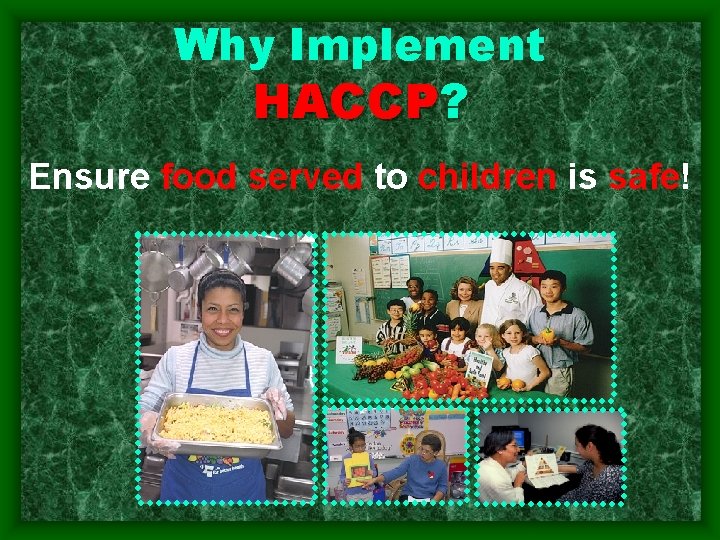 Why Implement HACCP?

Ensure food served to children is safe!